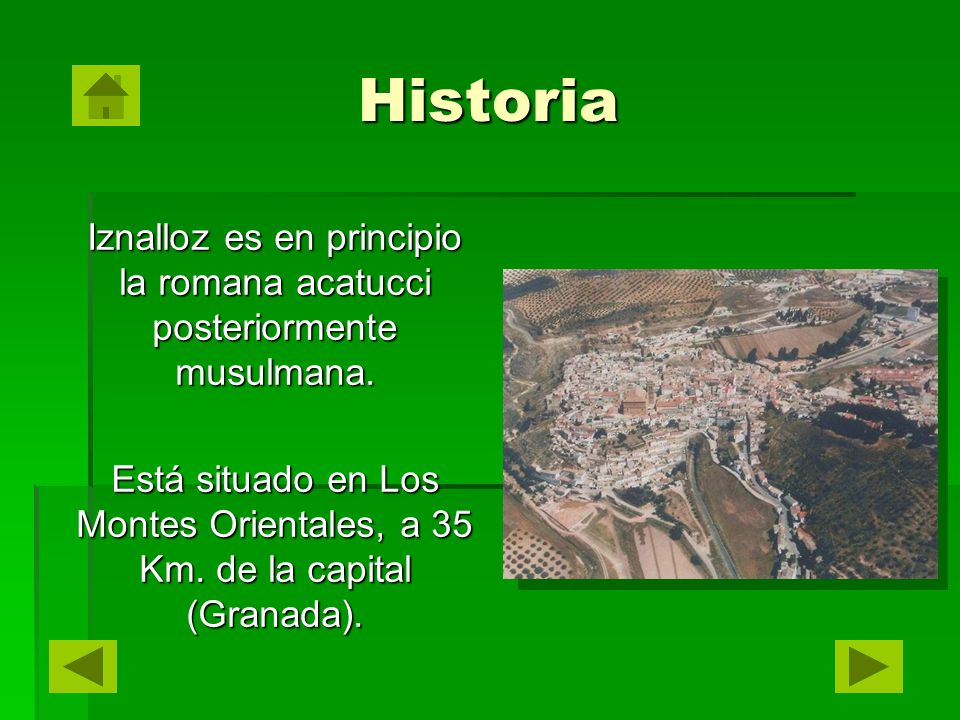 Historia

Iznalloz es en principio la romana acatucci posteriormente musulmana.

Está situado en Los Montes Orientales, a 35 Km. de la capital (Granada).